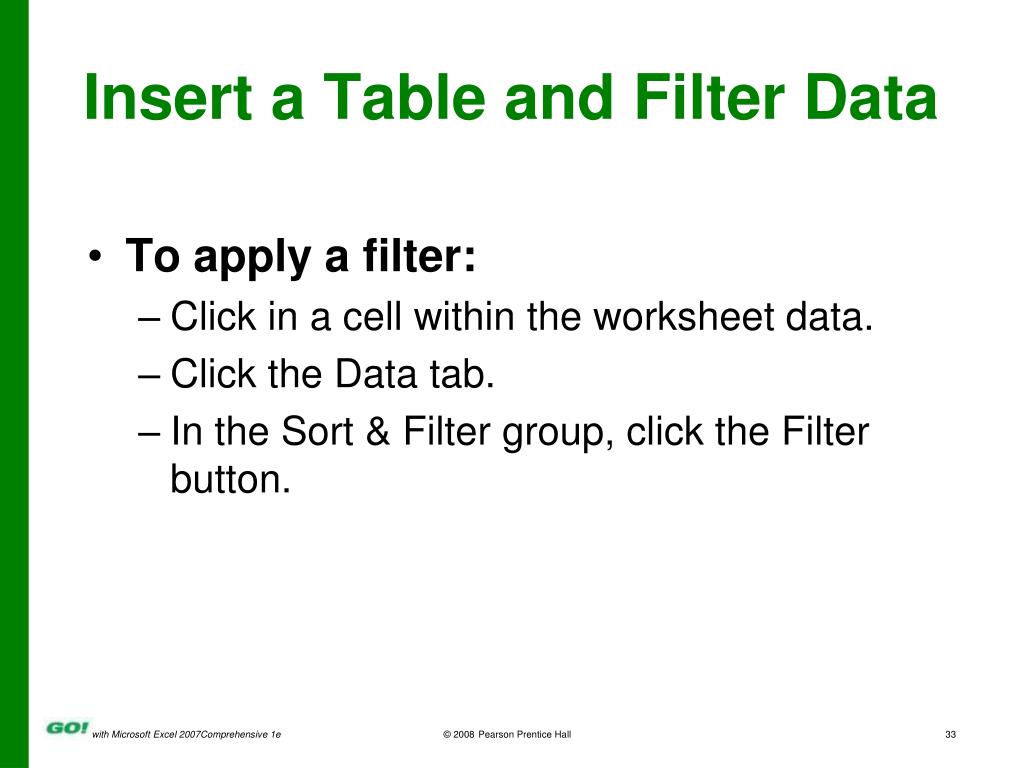 Insert a Table and Filter Data

• To apply a filter:
– Click in a cell within the worksheet data.
– Click the Data tab.
– In the Sort & Filter group, click the Filter button.

GO! with Microsoft Excel 2007Comprehensive 1e © 2008 Pearson Prentice Hall 33